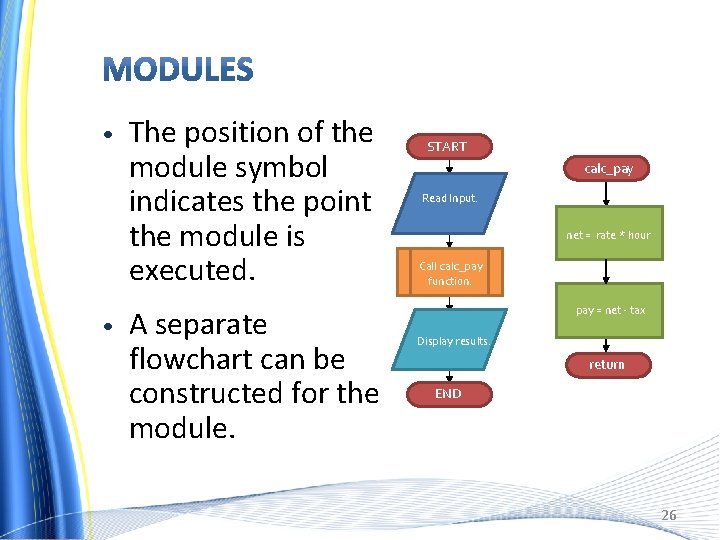 MODULES

• The position of the module symbol indicates the point the module is executed.

• A separate flowchart can be constructed for the module.

START

Read Input.

Call calc_pay function.

Display results.

END

calc_pay

net = rate * hour

pay = net - tax

return

26